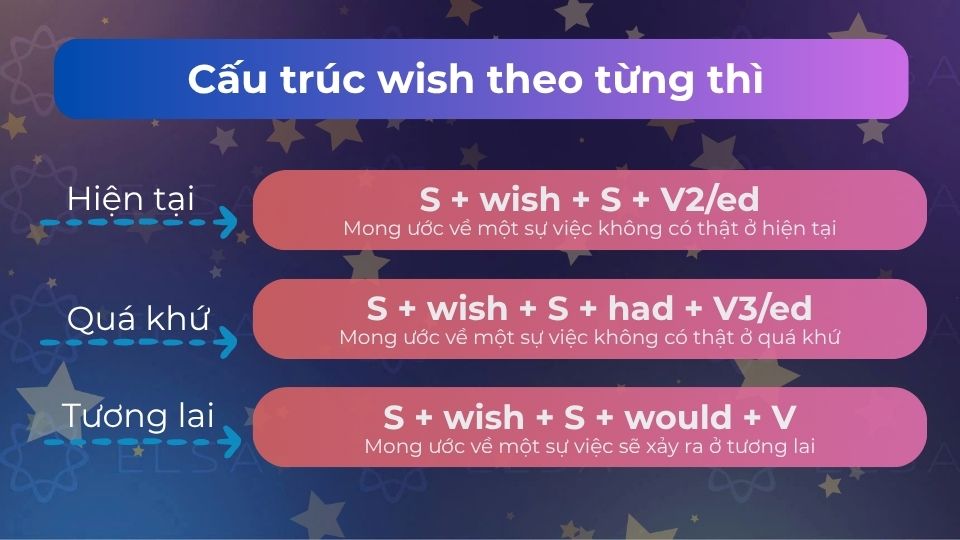 Cấu trúc wish theo từng thì

Hiện tại

S + wish + S + V2/ed
Mong ước về một sự việc không có thật ở hiện tại

Quá khứ

S + wish + S + had + V3/ed
Mong ước về một sự việc không có thật ở quá khứ

Tương lai

S + wish + S + would + V
Mong ước về một sự việc sẽ xảy ra ở tương lai

ELSA